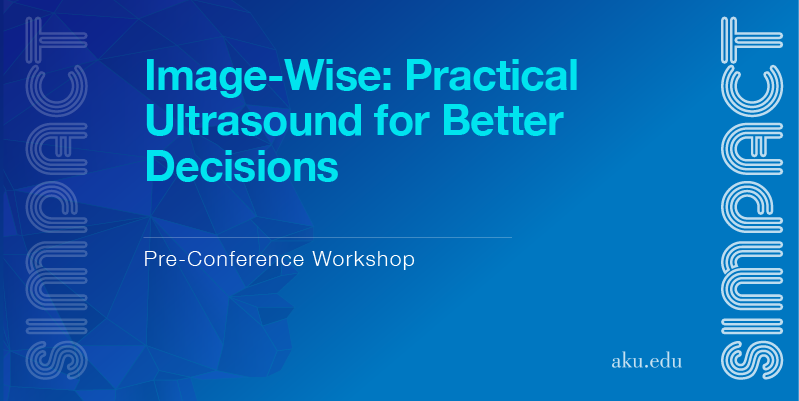 SIMPACT

Image-Wise: Practical Ultrasound for Better Decisions

Pre-Conference Workshop

aku.edu

SIMPACT